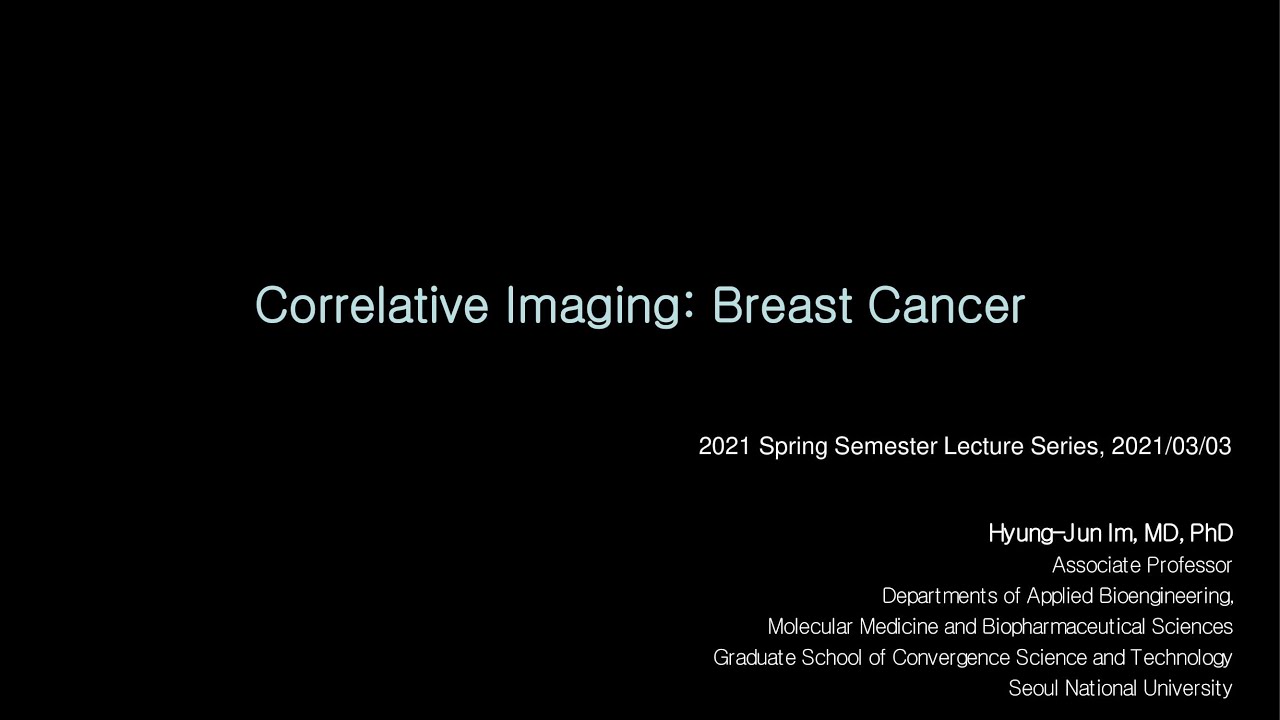 Correlative Imaging: Breast Cancer

2021 Spring Semester Lecture Series, 2021/03/03

Hyung-Jun Im, MD, PhD
Associate Professor
Departments of Applied Bioengineering,
Molecular Medicine and Biopharmaceutical Sciences
Graduate School of Convergence Science and Technology
Seoul National University